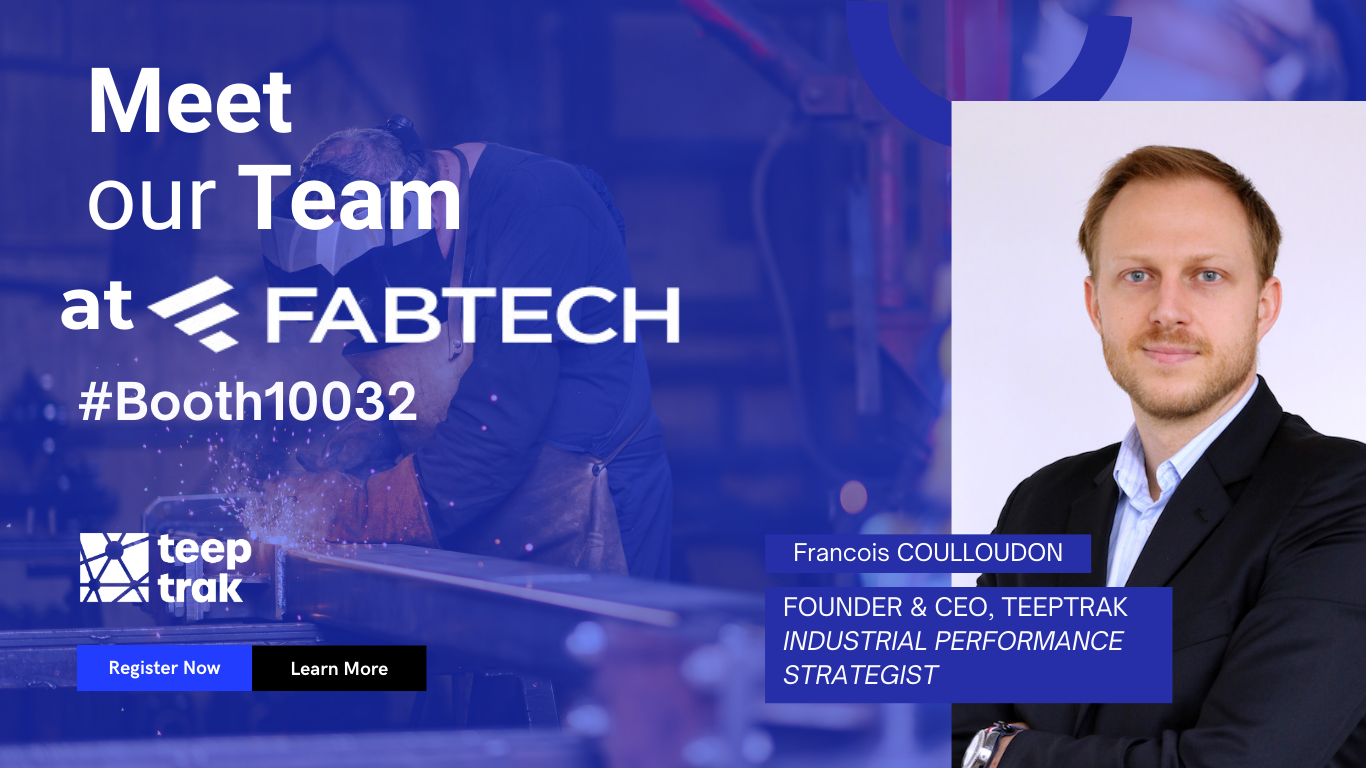 Meet our Team

at FABTECH

#Booth10032

teep trak

Register Now

Learn More

Francois COULLOUDON

FOUNDER & CEO, TEEPTRAK
INDUSTRIAL PERFORMANCE STRATEGIST